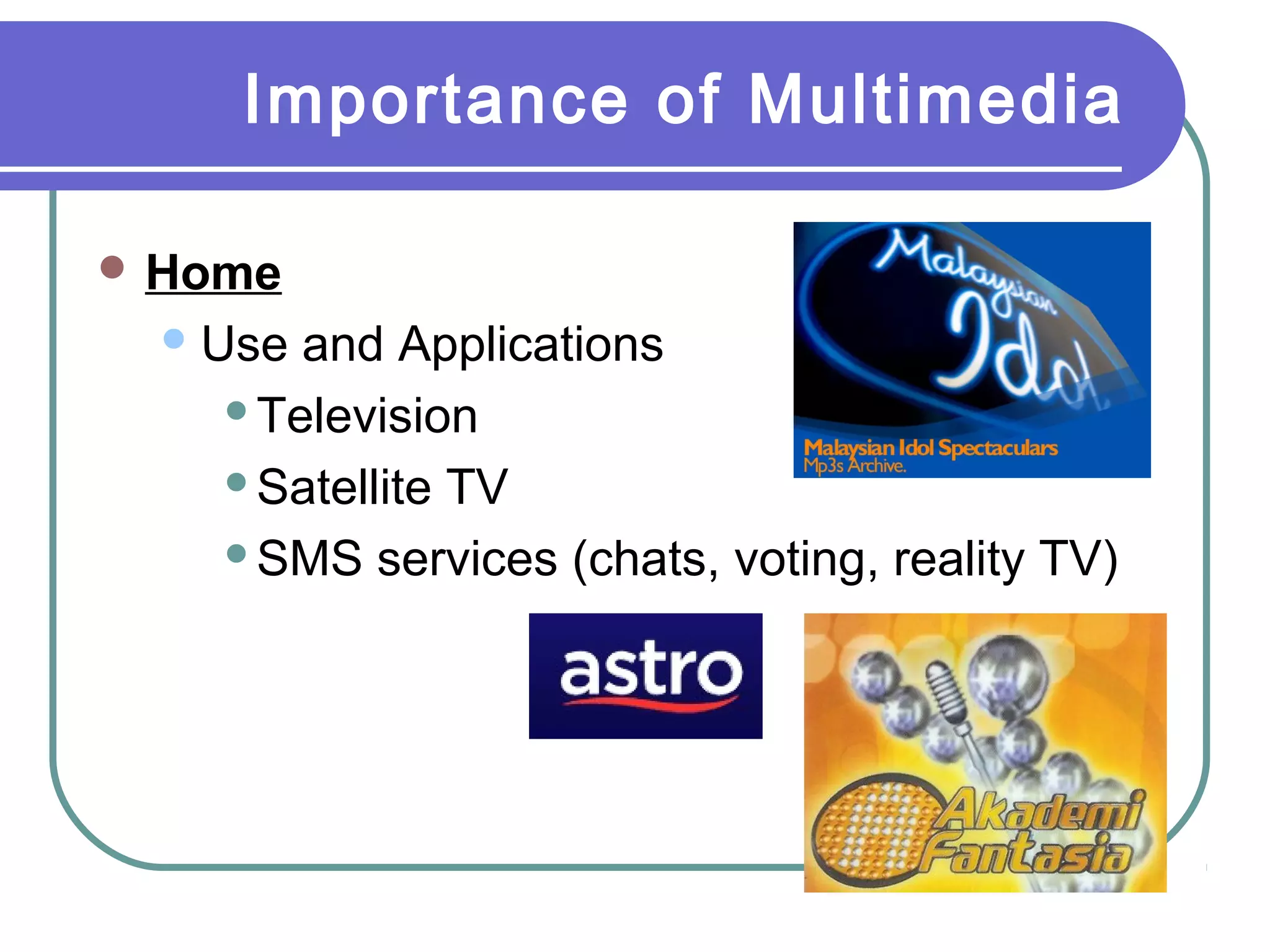 Importance of Multimedia

Home

Use and Applications

Television

Satellite TV

SMS services (chats, voting, reality TV)

Malaysian Idol

Malaysian Idol Spectaculars
Mp3s Archive.

astro

Akademi Fantasia